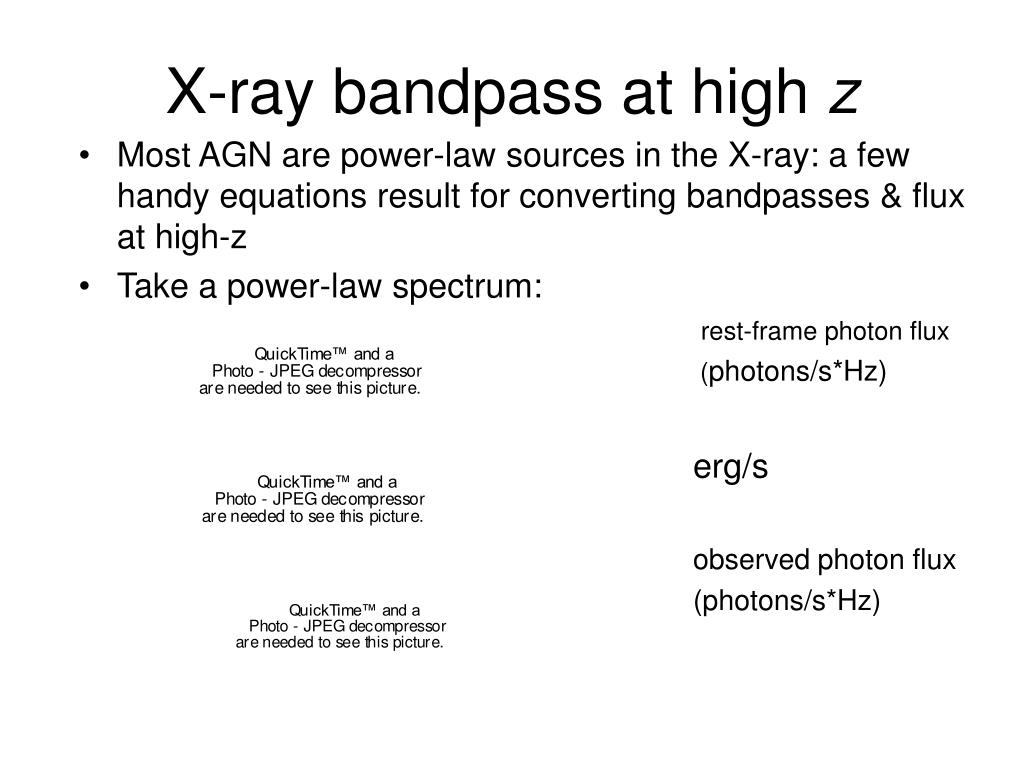 X-ray bandpass at high z

• Most AGN are power-law sources in the X-ray: a few handy equations result for converting bandpasses & flux at high-z

• Take a power-law spectrum:

QuickTime™ and a
Photo - JPEG decompressor
are needed to see this picture.

rest-frame photon flux
(photons/s*Hz)

QuickTime™ and a
Photo - JPEG decompressor
are needed to see this picture.

erg/s

QuickTime™ and a
Photo - JPEG decompressor
are needed to see this picture.

observed photon flux
(photons/s*Hz)